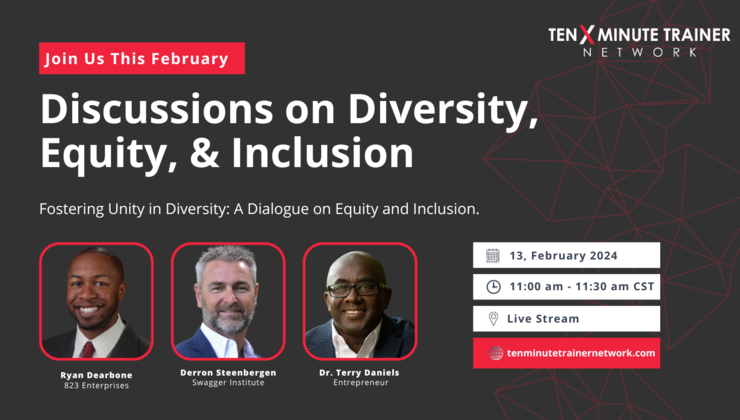 TEN X MINUTE TRAINER
NETWORK

Join Us This February

Discussions on Diversity, Equity, & Inclusion

Fostering Unity in Diversity: A Dialogue on Equity and Inclusion.

Ryan Dearbone
823 Enterprises

Derron Steenbergen
Swagger Institute

Dr. Terry Daniels
Entrepreneur

13, February 2024

11:00 am - 11:30 am CST

Live Stream

tenminutetrainernetwork.com